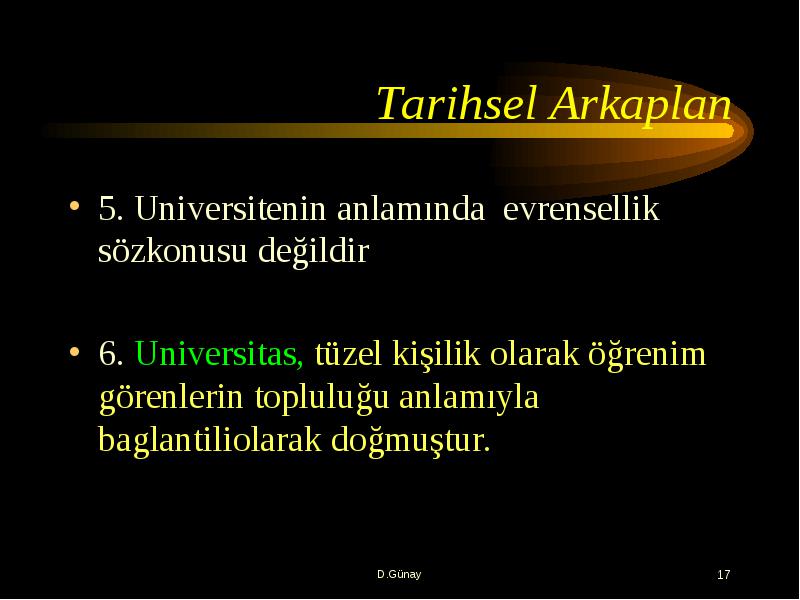 Tarihsel Arkaplan

• 5. Universitenin anlamında evrensellik sözkonusu değildir

• 6. Universitas, tüzel kişilik olarak öğrenim görenlerin topluluğu anlamıyla baglantiliolarak doğmuştur.

D.Günay

17